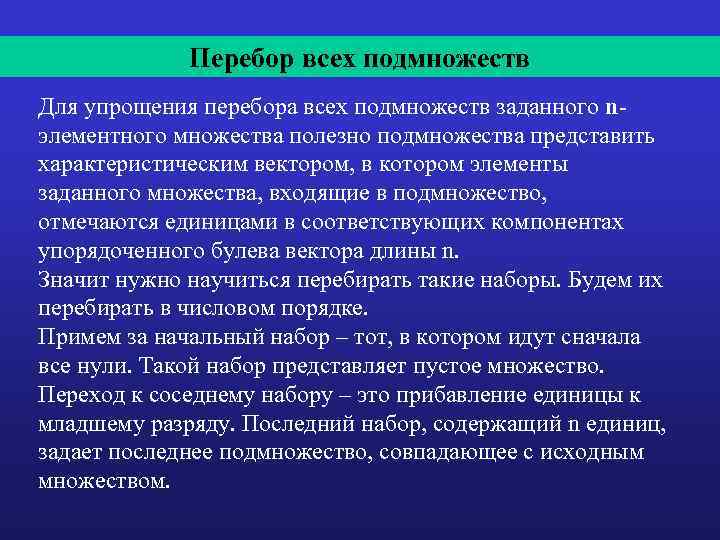 Перебор всех подмножеств

Для упрощения перебора всех подмножеств заданного n-элементного множества полезно подмножества представить характеристическим вектором, в котором элементы заданного множества, входящие в подмножество, отмечаются единицами в соответствующих компонентах упорядоченного булева вектора длины n.
Значит нужно научиться перебирать такие наборы. Будем их перебирать в числовом порядке.
Примем за начальный набор – тот, в котором идут сначала все нули. Такой набор представляет пустое множество.
Переход к соседнему набору – это прибавление единицы к младшему разряду. Последний набор, содержащий n единиц, задает последнее подмножество, совпадающее с исходным множеством.